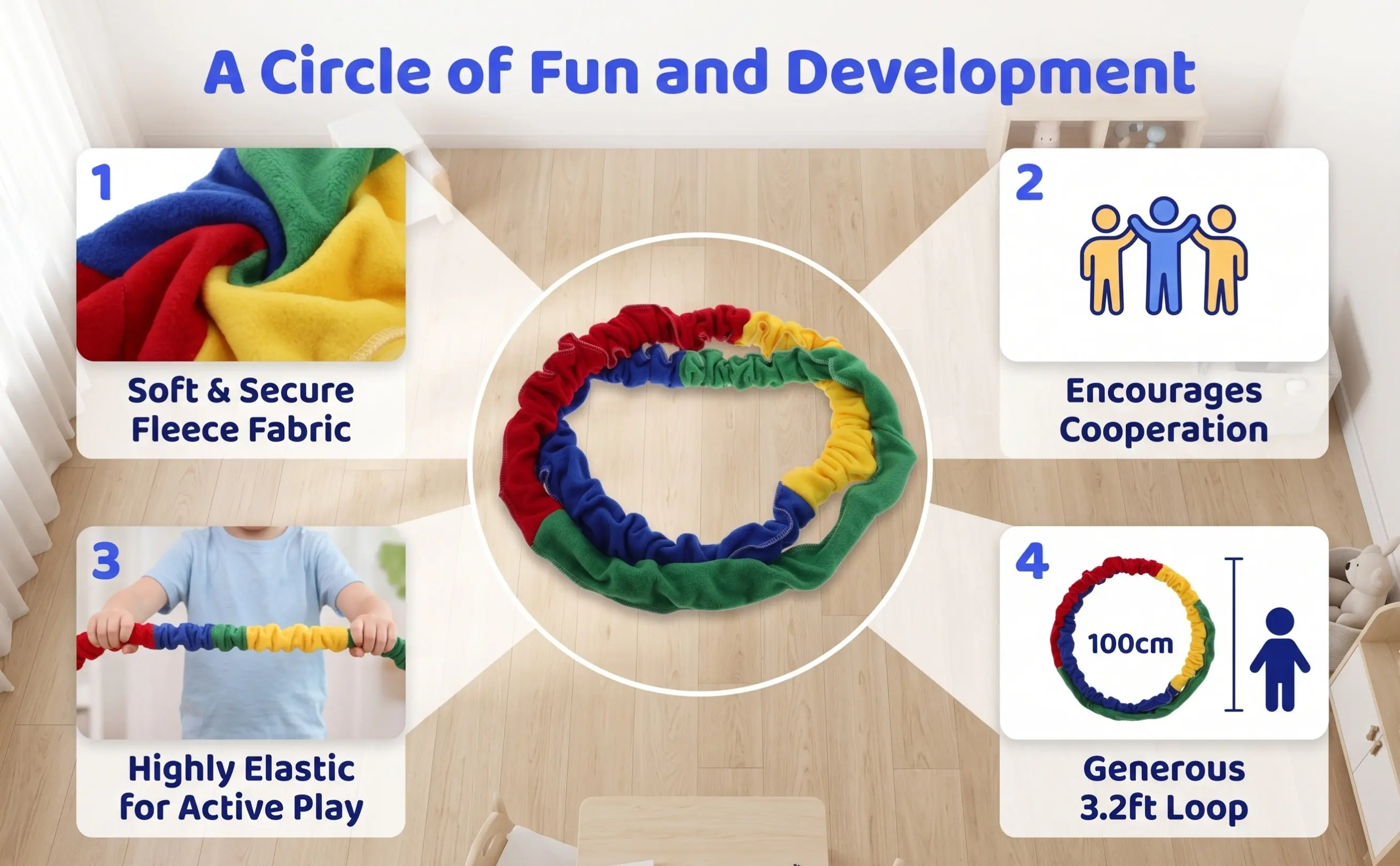 A Circle of Fun and Development

1

Soft & Secure Fleece Fabric

2

Encourages Cooperation

3

Highly Elastic for Active Play

4

100cm

Generous 3.2ft Loop